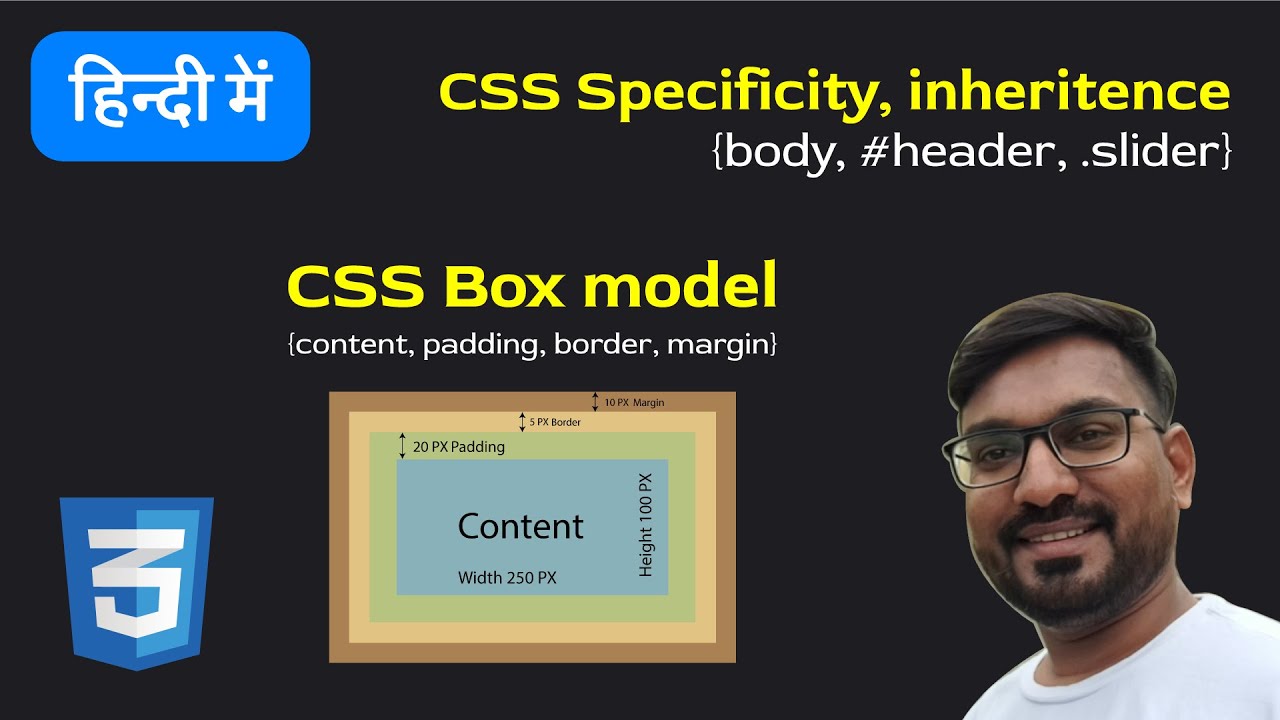 हिन्दी में

CSS Specificity, inheritence
{body, #header, .slider}

CSS Box model
{content, padding, border, margin}

10 PX Margin
5 PX Border
20 PX Padding
Content
Width 250 PX
Height 100 PX

3